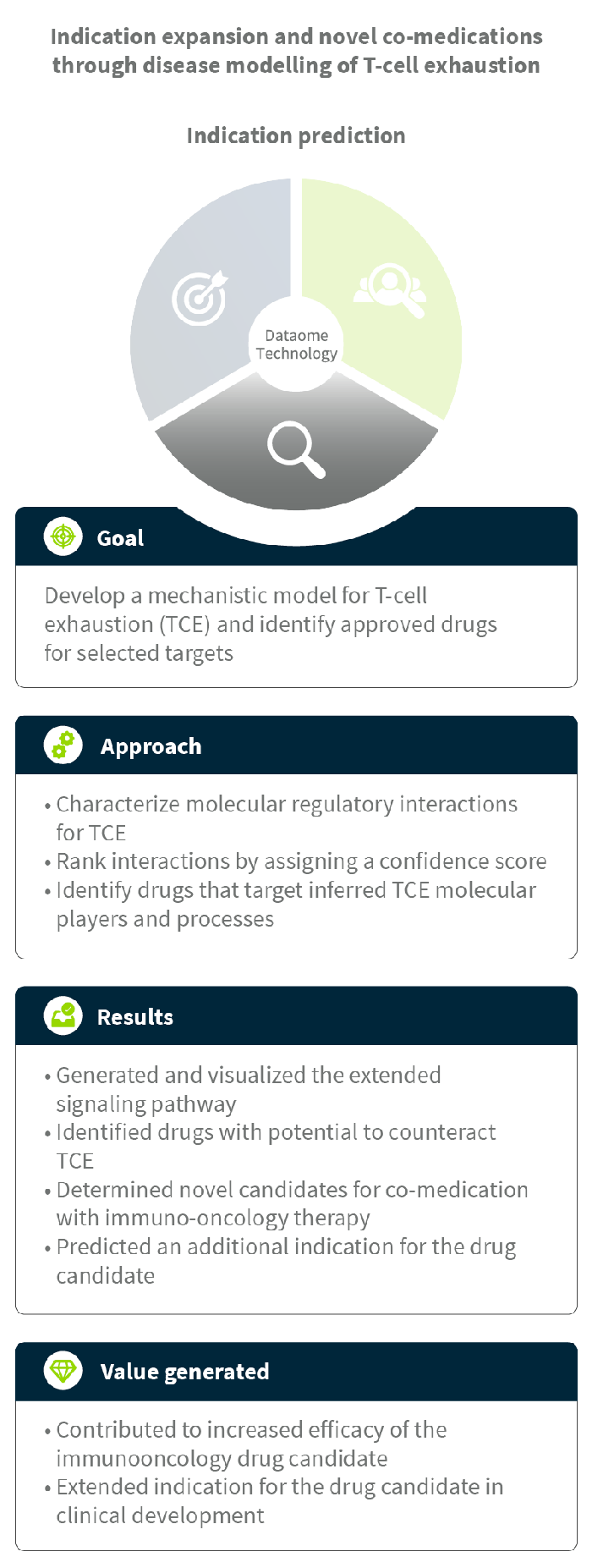 Indication expansion and novel co-medications through disease modelling of T-cell exhaustion

Indication prediction

Dataome Technology

Goal

Develop a mechanistic model for T-cell exhaustion (TCE) and identify approved drugs for selected targets

Approach

• Characterize molecular regulatory interactions for TCE
• Rank interactions by assigning a confidence score
• Identify drugs that target inferred TCE molecular players and processes

Results

• Generated and visualized the extended signaling pathway
• Identified drugs with potential to counteract TCE
• Determined novel candidates for co-medication with immuno-oncology therapy
• Predicted an additional indication for the drug candidate

Value generated

• Contributed to increased efficacy of the immunooncology drug candidate
• Extended indication for the drug candidate in clinical development